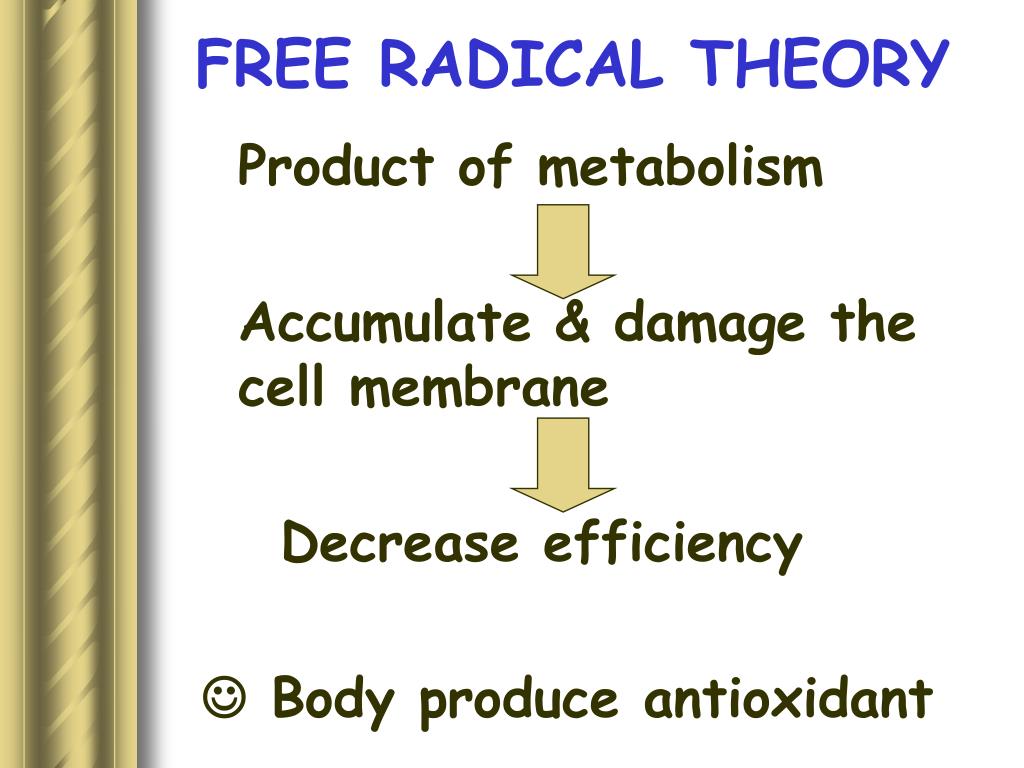 FREE RADICAL THEORY

Product of metabolism

Accumulate & damage the cell membrane

Decrease efficiency

☺ Body produce antioxidant